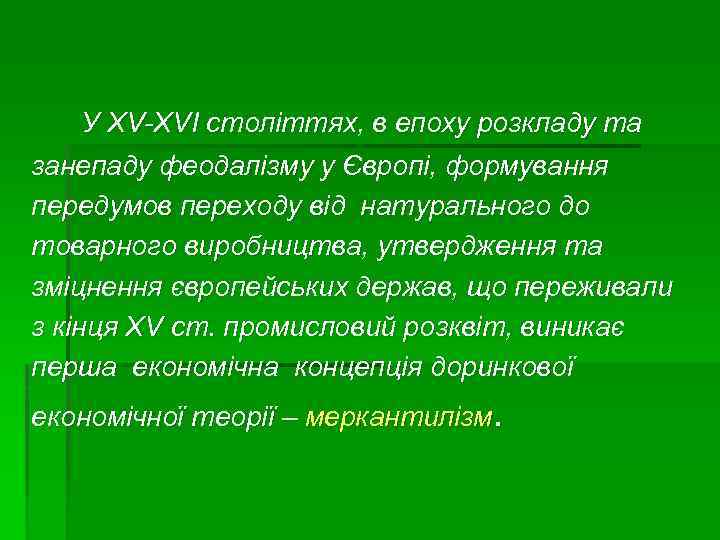 У XV-XVI століттях, в епоху розкладу та занепаду феодалізму у Європі, формування передумов переходу від натурального до товарного виробництва, утвердження та зміцнення європейських держав, що переживали з кінця XV ст. промисловий розквіт, виникає перша економічна концепція доринкової економічної теорії – меркантилізм.